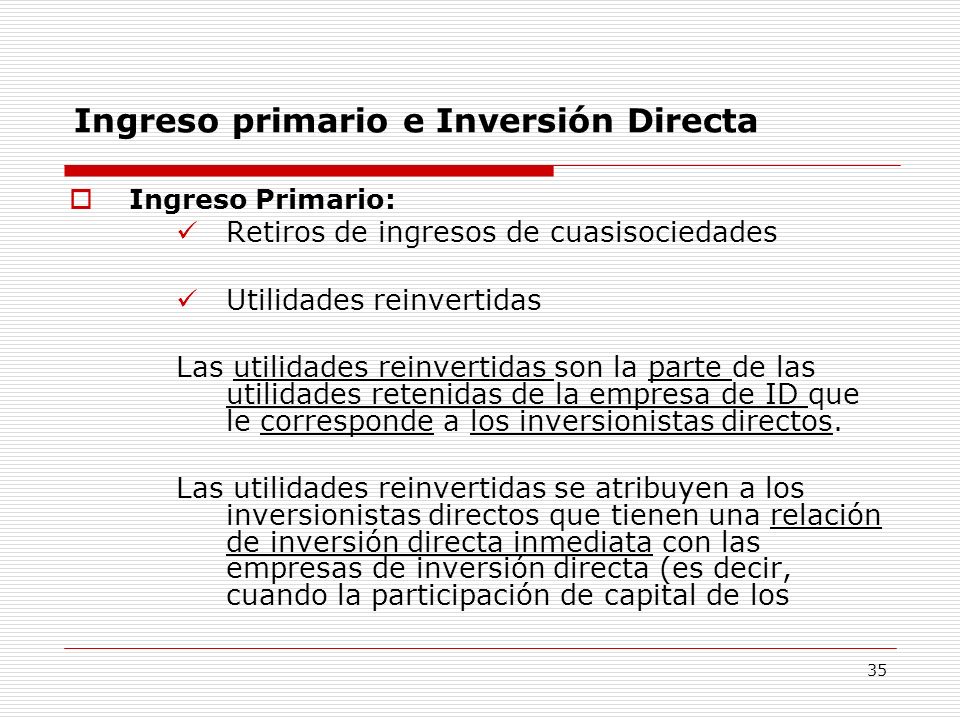 Ingreso primario e Inversión Directa

Ingreso Primario:

Retiros de ingresos de cuasisociedades

Utilidades reinvertidas

Las utilidades reinvertidas son la parte de las utilidades retenidas de la empresa de ID que le corresponde a los inversionistas directos.

Las utilidades reinvertidas se atribuyen a los inversionistas directos que tienen una relación de inversión directa inmediata con las empresas de inversión directa (es decir, cuando la participación de capital de los

35